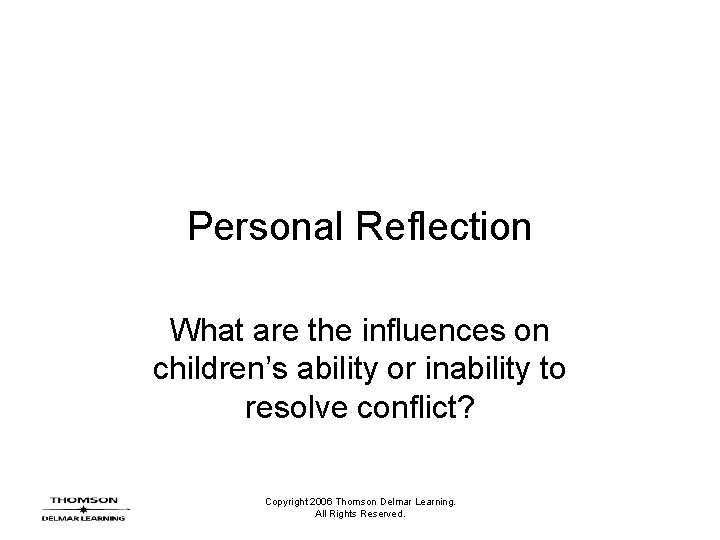 Personal Reflection

What are the influences on children’s ability or inability to resolve conflict?

THOMSON
DELMAR LEARNING

Copyright 2006 Thomson Delmar Learning.
All Rights Reserved.